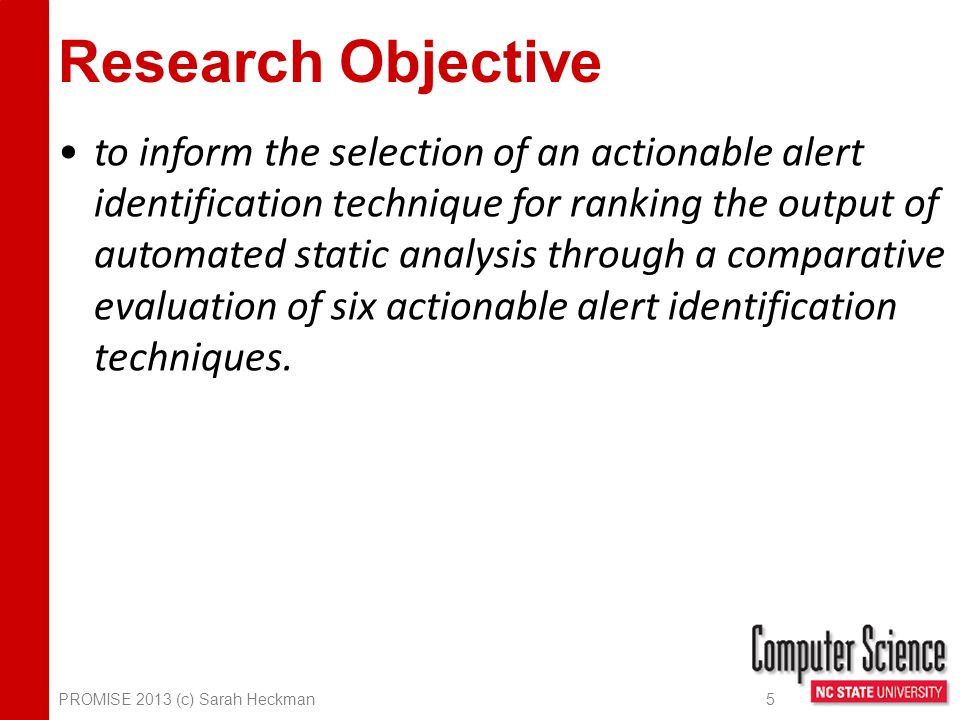 Research Objective

• to inform the selection of an actionable alert identification technique for ranking the output of automated static analysis through a comparative evaluation of six actionable alert identification techniques.

PROMISE 2013 (c) Sarah Heckman

5

Computer Science

NC STATE UNIVERSITY